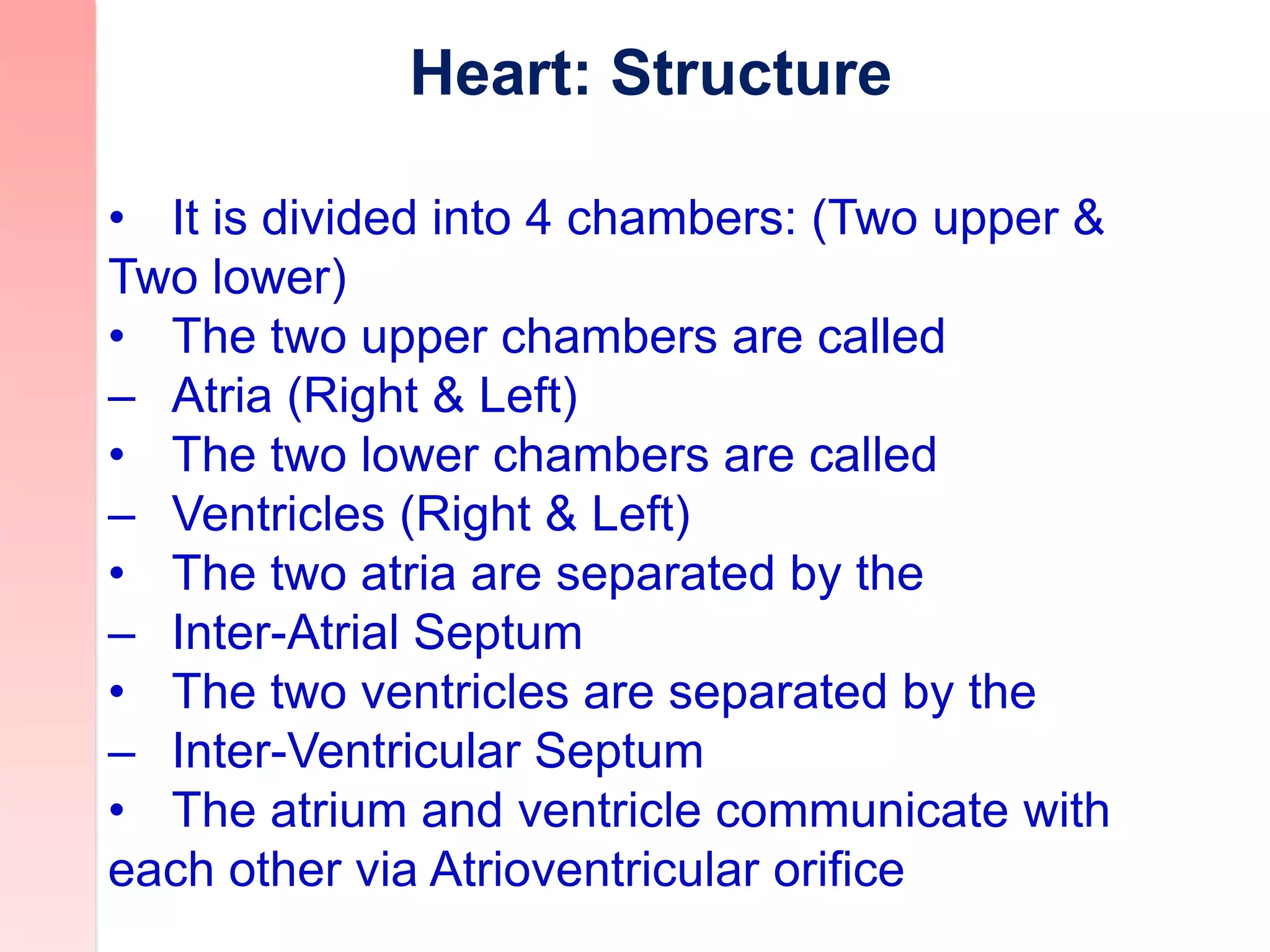 Heart: Structure

• It is divided into 4 chambers: (Two upper & Two lower)
• The two upper chambers are called
– Atria (Right & Left)
• The two lower chambers are called
– Ventricles (Right & Left)
• The two atria are separated by the
– Inter-Atrial Septum
• The two ventricles are separated by the
– Inter-Ventricular Septum
• The atrium and ventricle communicate with each other via Atrioventricular orifice